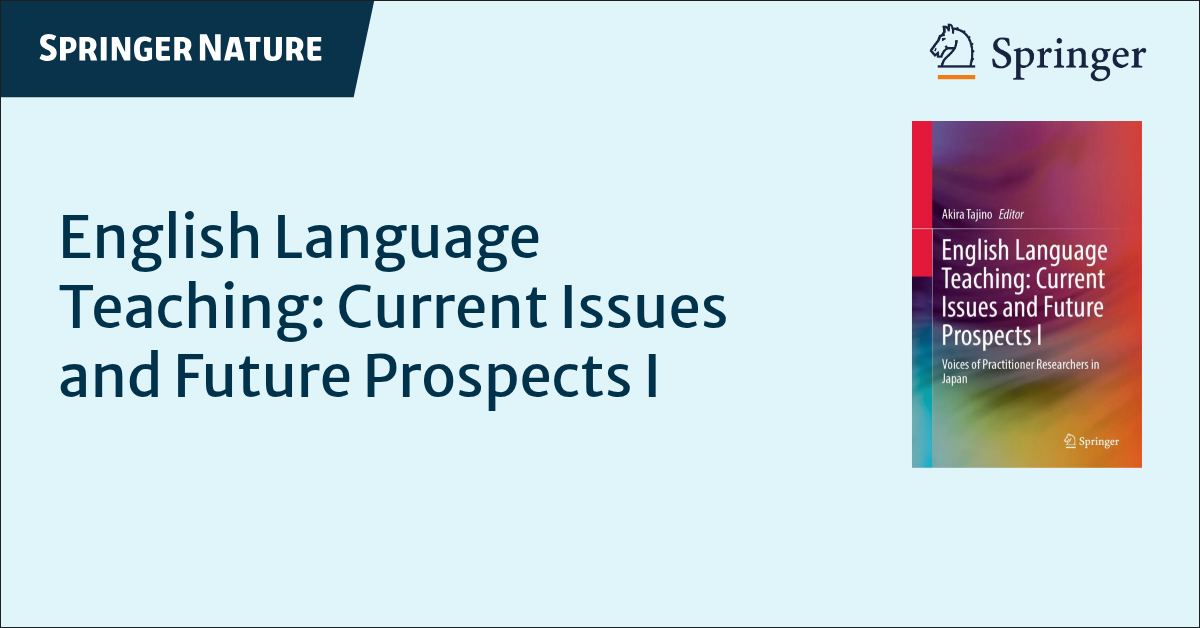 SPRINGER NATURE

Springer

English Language Teaching: Current Issues and Future Prospects I

Akira Tajino Editor

English Language Teaching: Current Issues and Future Prospects I

Voices of Practitioner Researchers in Japan

Springer